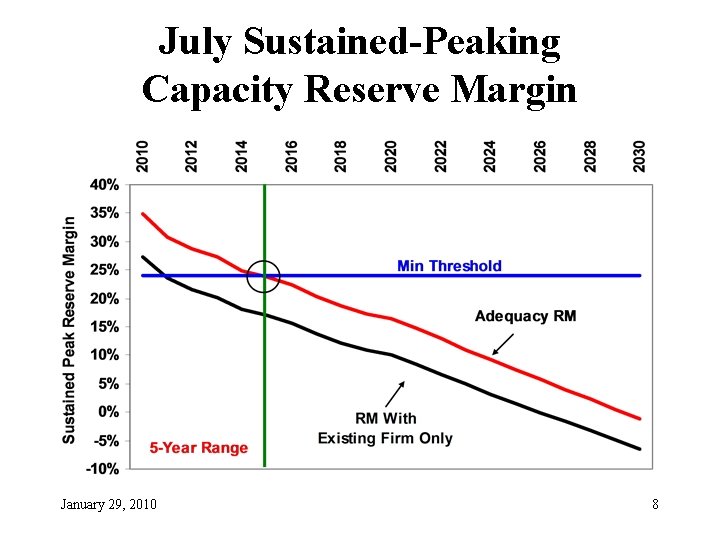 July Sustained-Peaking Capacity Reserve Margin

2010 2012 2014 2016 2018 2020 2022 2024 2026 2028 2030

Sustained Peak Reserve Margin

40%
35%
30%
25%
20%
15%
10%
5%
0%
-5%
-10%

Min Threshold

Adequacy RM

RM With Existing Firm Only

5-Year Range

January 29, 2010

8